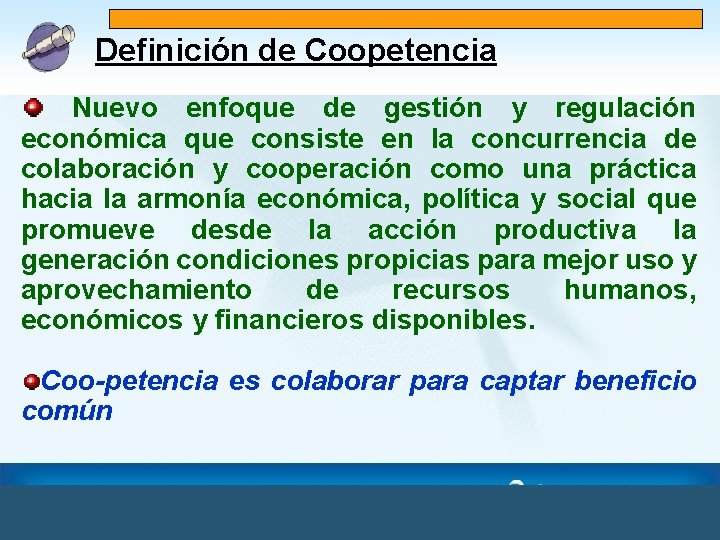 Definición de Coopetencia

Nuevo enfoque de gestión y regulación económica que consiste en la concurrencia de colaboración y cooperación como una práctica hacia la armonía económica, política y social que promueve desde la acción productiva la generación condiciones propicias para mejor uso y aprovechamiento de recursos humanos, económicos y financieros disponibles.

Coo-petencia es colaborar para captar beneficio común